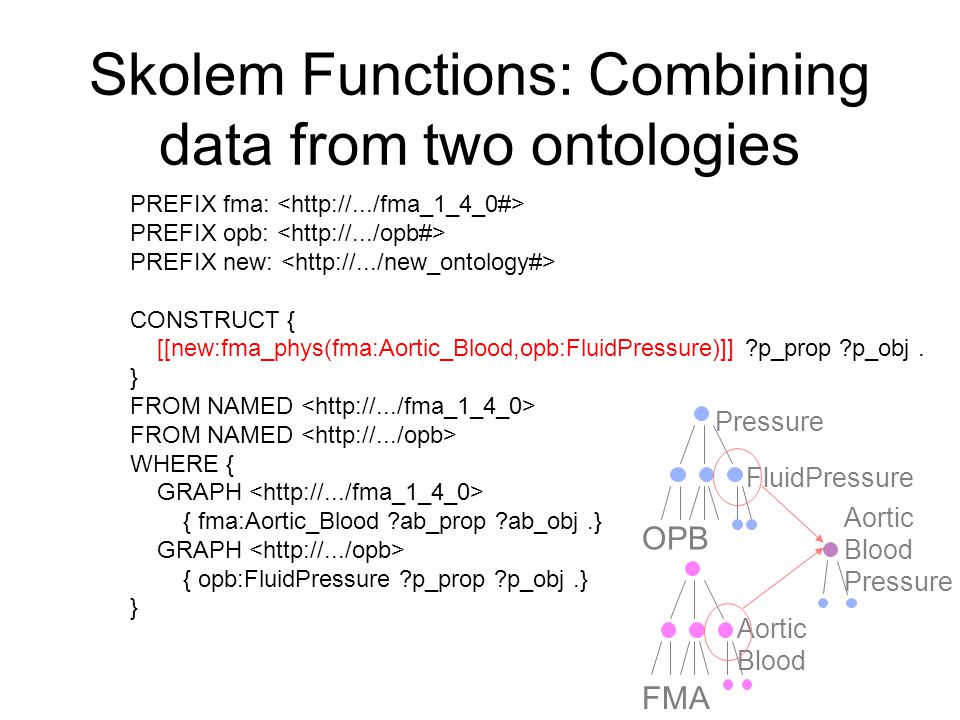 Skolem Functions: Combining data from two ontologies

PREFIX fma: <http://.../fma_1_4_0#>
PREFIX opb: <http://.../opb#>
PREFIX new: <http://.../new_ontology#>

CONSTRUCT {
[[new:fma_phys(fma:Aortic_Blood,opb:FluidPressure)]] ?p_prop ?p_obj .
}
FROM NAMED <http://.../fma_1_4_0>
FROM NAMED <http://.../opb>
WHERE {
GRAPH <http://.../fma_1_4_0>
{ fma:Aortic_Blood ?ab_prop ?ab_obj .}
GRAPH <http://.../opb>
{ opb:FluidPressure ?p_prop ?p_obj .}
}

Pressure
FluidPressure
OPB
Aortic Blood Pressure
Aortic Blood
FMA